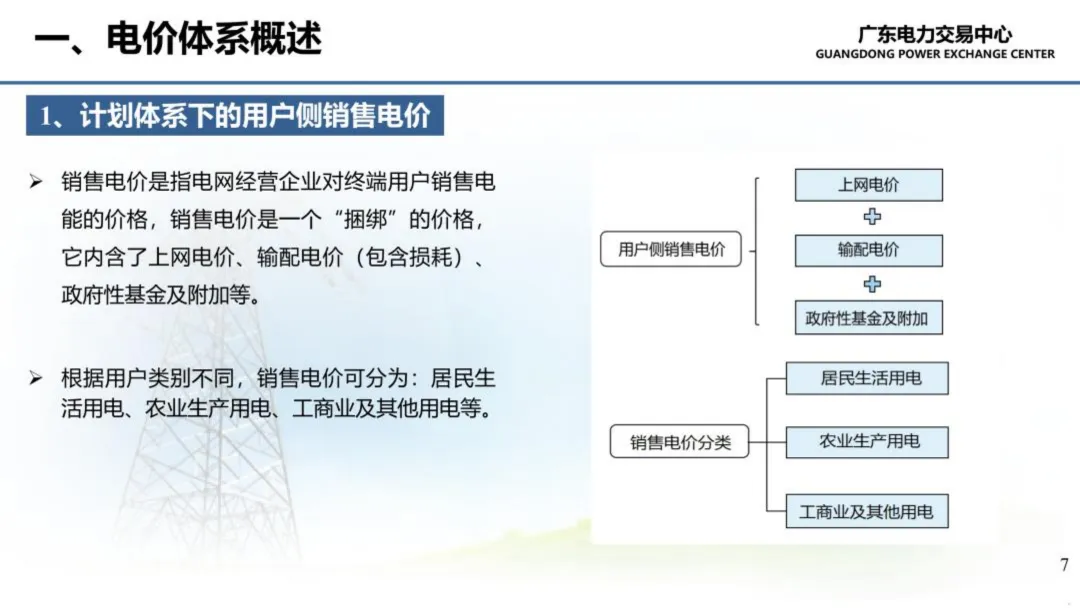 一、电价体系概述

广东电力交易中心
GUANGDONG POWER EXCHANGE CENTER

1、计划体系下的用户侧销售电价

➢ 销售电价是指电网经营企业对终端用户销售电能的价格，销售电价是一个“捆绑”的价格，它内含了上网电价、输配电价（包含损耗）、政府性基金及附加等。

➢ 根据用户类别不同，销售电价可分为：居民生活用电、农业生产用电、工商业及其他用电等。

用户侧销售电价

上网电价

输配电价

政府性基金及附加

销售电价分类

居民生活用电

农业生产用电

工商业及其他用电

7